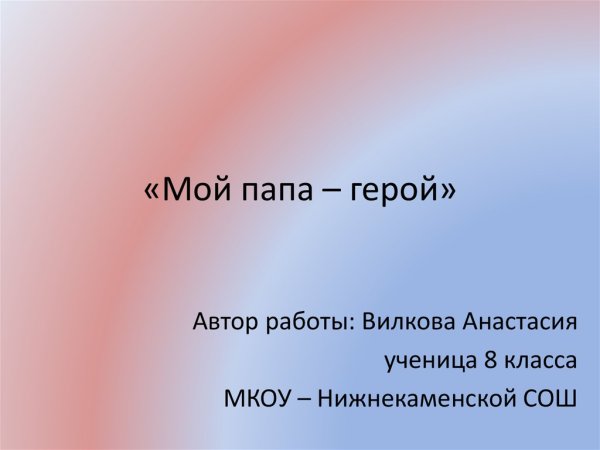 «Мой папа – герой»

Автор работы: Вилкова Анастасия
ученица 8 класса
МКОУ – Нижнекаменской СОШ